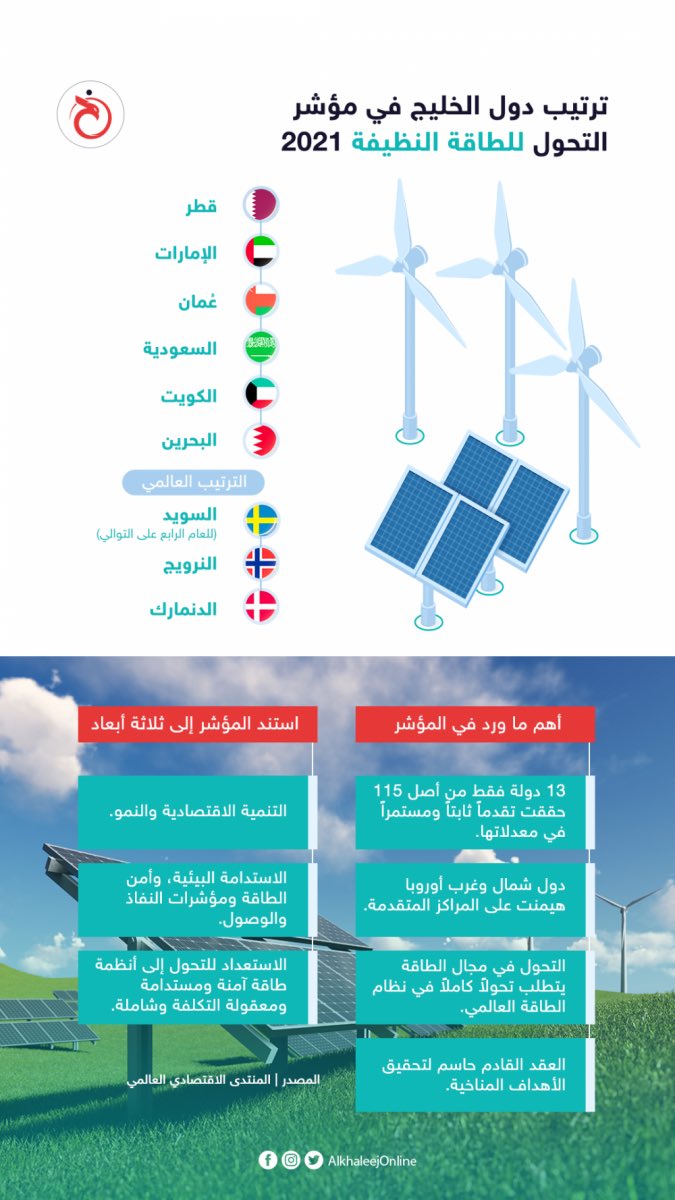 ترتيب دول الخليج في مؤشر التحول للطاقة النظيفة 2021

قطر
الإمارات
عُمان
السعودية
الكويت
البحرين

الترتيب العالمي
السويد
(للعام الرابع على التوالي)
النرويج
الدنمارك

أهم ما ورد في المؤشر

13 دولة فقط من أصل 115 حققت تقدماً ثابتاً ومستمراً في معدلاتها.

دول شمال وغرب أوروبا هيمنت على المراكز المتقدمة.

التحول في مجال الطاقة يتطلب تحولاً كاملاً في نظام الطاقة العالمي.

العقد القادم حاسم لتحقيق الأهداف المناخية.

استند المؤشر إلى ثلاثة أبعاد

التنمية الاقتصادية والنمو.

الاستدامة البيئية، وأمن الطاقة ومؤشرات النفاذ والوصول.

الاستعداد للتحول إلى أنظمة طاقة آمنة ومستدامة ومعقولة التكلفة وشاملة.

المصدر | المنتدى الاقتصادي العالمي

AlkhaleejOnline